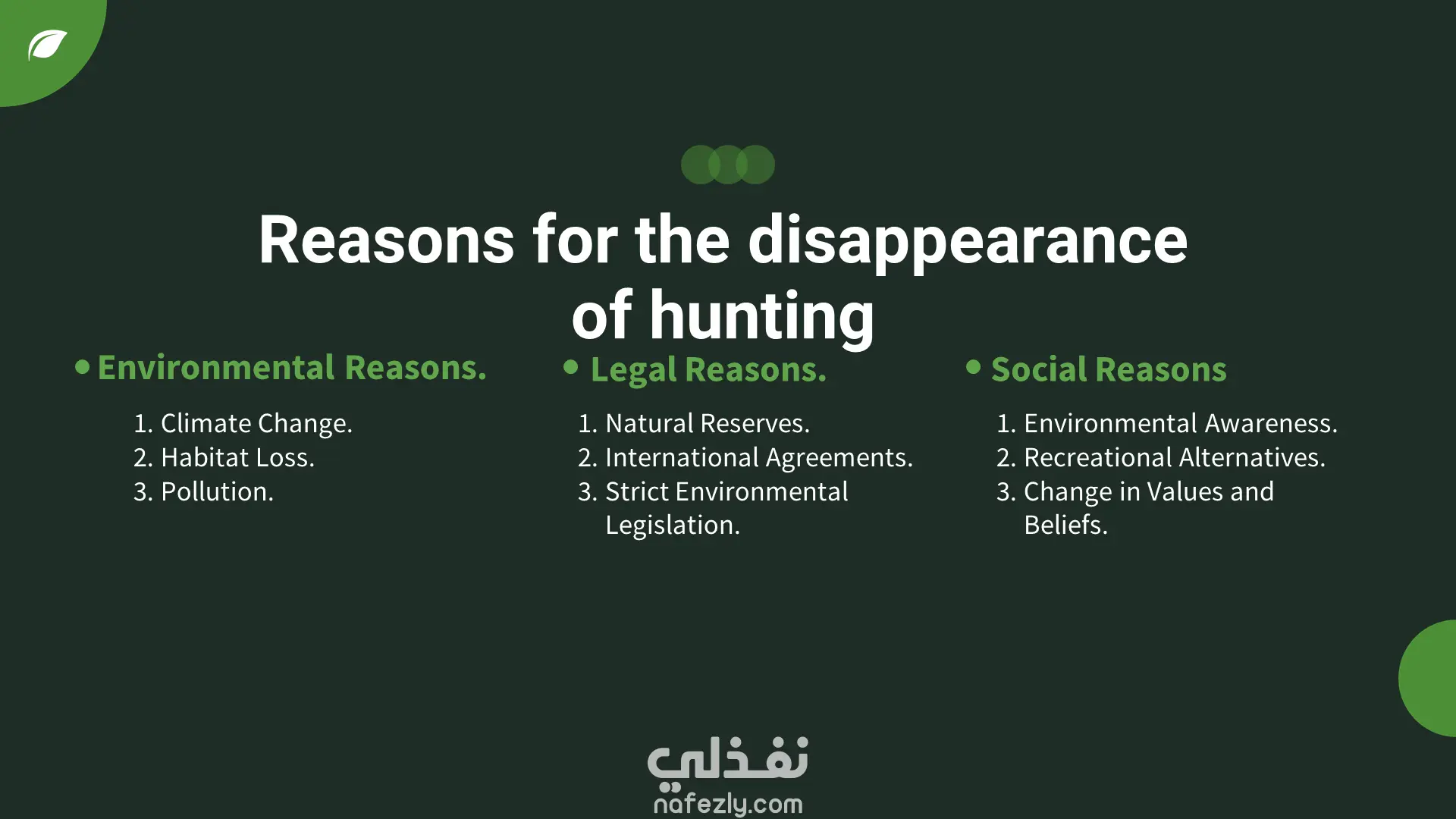 Reasons for the disappearance of hunting

• Environmental Reasons.

1. Climate Change.
2. Habitat Loss.
3. Pollution.

• Legal Reasons.

1. Natural Reserves.
2. International Agreements.
3. Strict Environmental Legislation.

• Social Reasons

1. Environmental Awareness.
2. Recreational Alternatives.
3. Change in Values and Beliefs.

نفذلي
nafezly.com